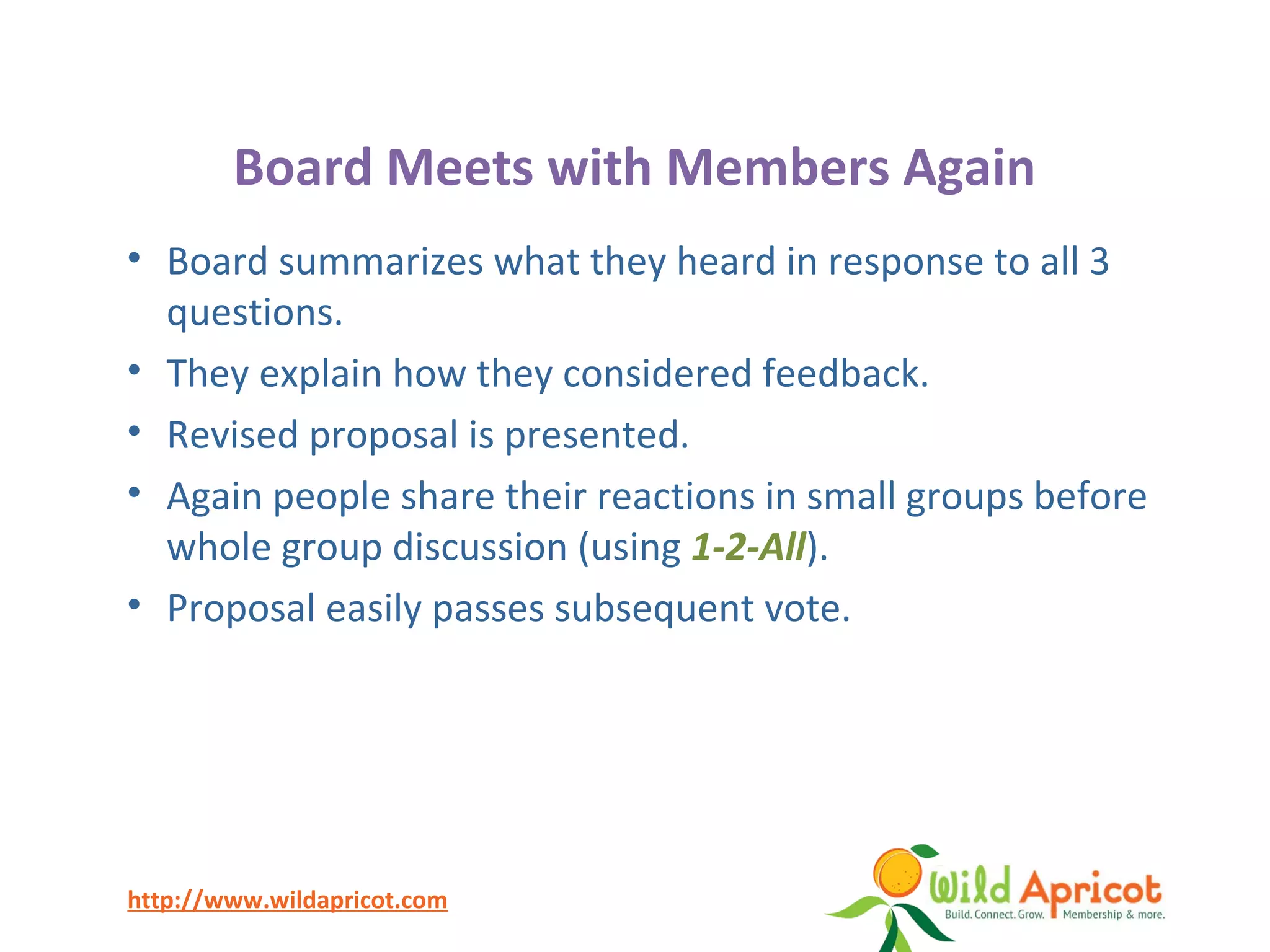 Board Meets with Members Again

• Board summarizes what they heard in response to all 3 questions.
• They explain how they considered feedback.
• Revised proposal is presented.
• Again people share their reactions in small groups before whole group discussion (using 1-2-All).
• Proposal easily passes subsequent vote.

http://www.wildapricot.com

Wild Apricot
Build. Connect. Grow. Membership & more.